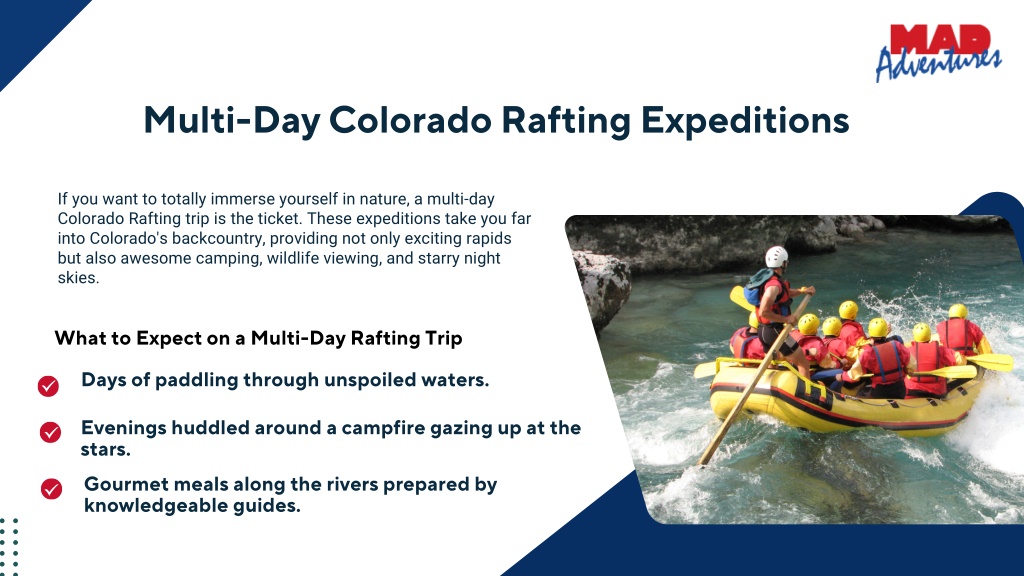 MAD Adventures

Multi-Day Colorado Rafting Expeditions

If you want to totally immerse yourself in nature, a multi-day Colorado Rafting trip is the ticket. These expeditions take you far into Colorado's backcountry, providing not only exciting rapids but also awesome camping, wildlife viewing, and starry night skies.

What to Expect on a Multi-Day Rafting Trip

Days of paddling through unspoiled waters.

Evenings huddled around a campfire gazing up at the stars.

Gourmet meals along the rivers prepared by knowledgeable guides.